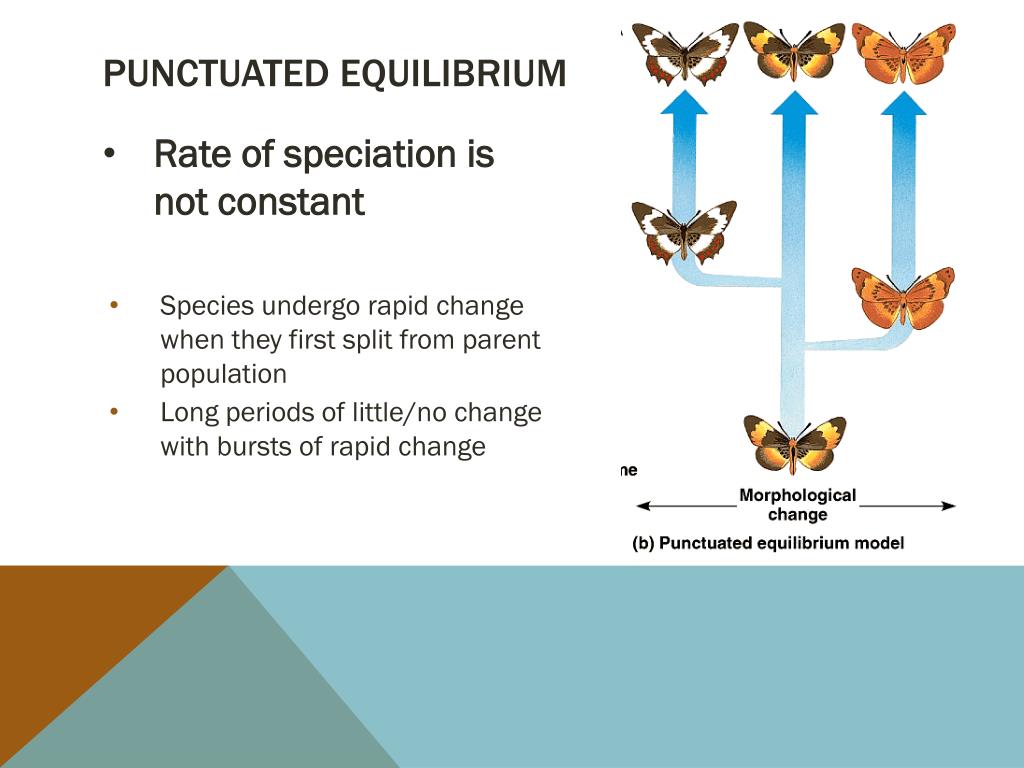 PUNCTUATED EQUILIBRIUM

• Rate of speciation is not constant

• Species undergo rapid change when they first split from parent population
• Long periods of little/no change with bursts of rapid change

ne

Morphological change

(b) Punctuated equilibrium model